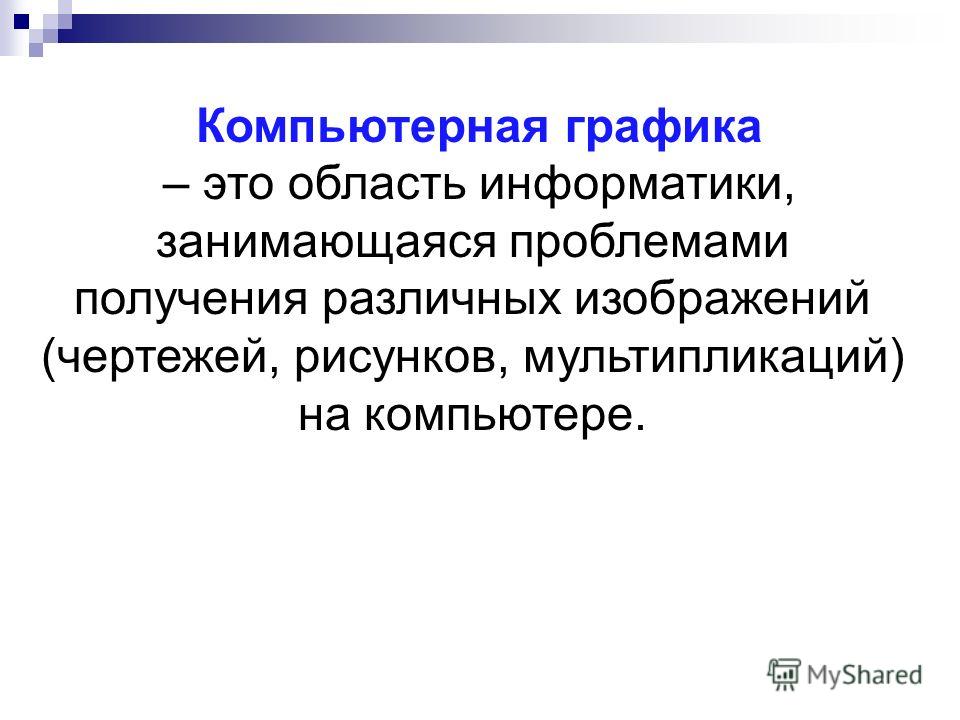 Компьютерная графика
– это область информатики, занимающаяся проблемами получения различных изображений (чертежей, рисунков, мультипликаций) на компьютере.

MyShared